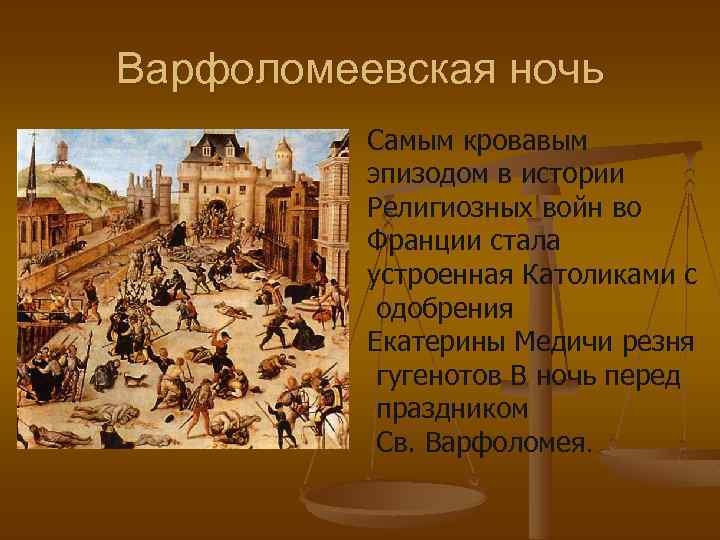 Варфоломеевская ночь

Самым кровавым эпизодом в истории Религиозных войн во Франции стала устроенная Католиками с одобрения Екатерины Медичи резня гугенотов В ночь перед праздником Св. Варфоломея.